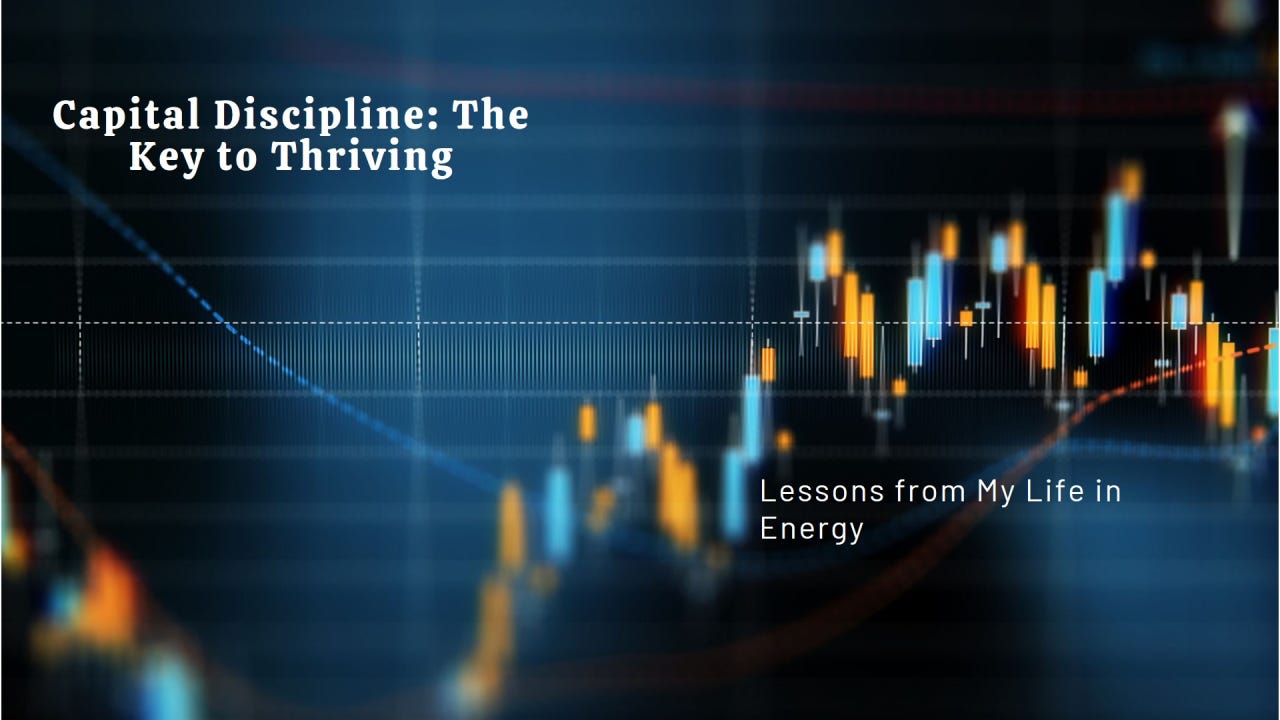 Capital Discipline: The Key to Thriving

Lessons from My Life in Energy